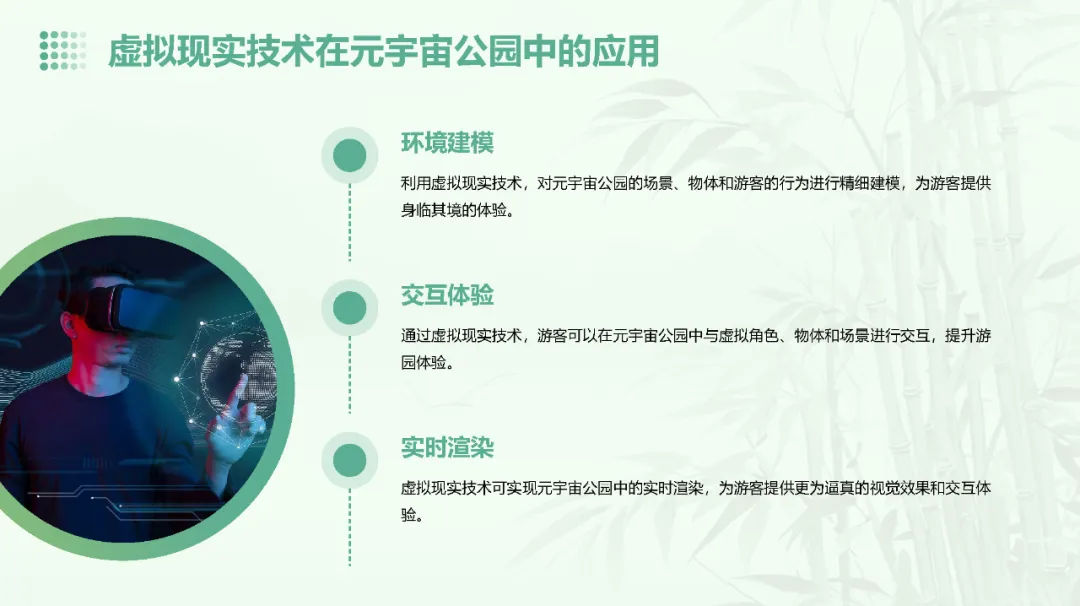 虚拟现实技术在元宇宙公园中的应用

环境建模

利用虚拟现实技术，对元宇宙公园的场景、物体和游客的行为进行精细建模，为游客提供身临其境的体验。

交互体验

通过虚拟现实技术，游客可以在元宇宙公园中与虚拟角色、物体和场景进行交互，提升游园体验。

实时渲染

虚拟现实技术可实现元宇宙公园中的实时渲染，为游客提供更为逼真的视觉效果和交互体验。